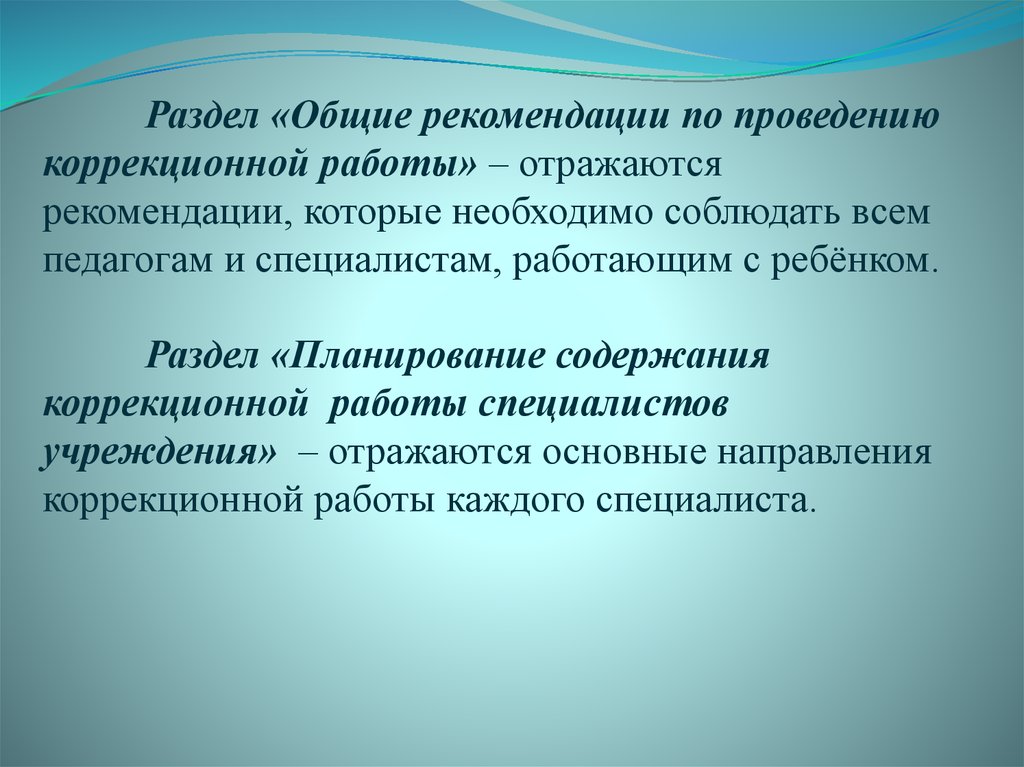 Раздел «Общие рекомендации по проведению коррекционной работы» – отражаются рекомендации, которые необходимо соблюдать всем педагогам и специалистам, работающим с ребёнком.

Раздел «Планирование содержания коррекционной работы специалистов учреждения» – отражаются основные направления коррекционной работы каждого специалиста.